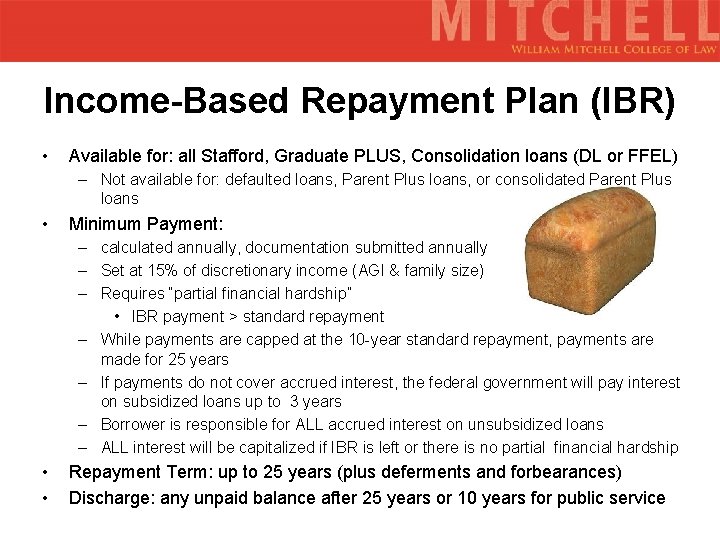 MITCHELL
WILLIAM MITCHELL COLLEGE OF LAW

Income-Based Repayment Plan (IBR)

• Available for: all Stafford, Graduate PLUS, Consolidation loans (DL or FFEL)
– Not available for: defaulted loans, Parent Plus loans, or consolidated Parent Plus loans
• Minimum Payment:
– calculated annually, documentation submitted annually
– Set at 15% of discretionary income (AGI & family size)
– Requires "partial financial hardship"
• IBR payment > standard repayment
– While payments are capped at the 10-year standard repayment, payments are made for 25 years
– If payments do not cover accrued interest, the federal government will pay interest on subsidized loans up to 3 years
– Borrower is responsible for ALL accrued interest on unsubsidized loans
– ALL interest will be capitalized if IBR is left or there is no partial financial hardship
• Repayment Term: up to 25 years (plus deferments and forbearances)
• Discharge: any unpaid balance after 25 years or 10 years for public service